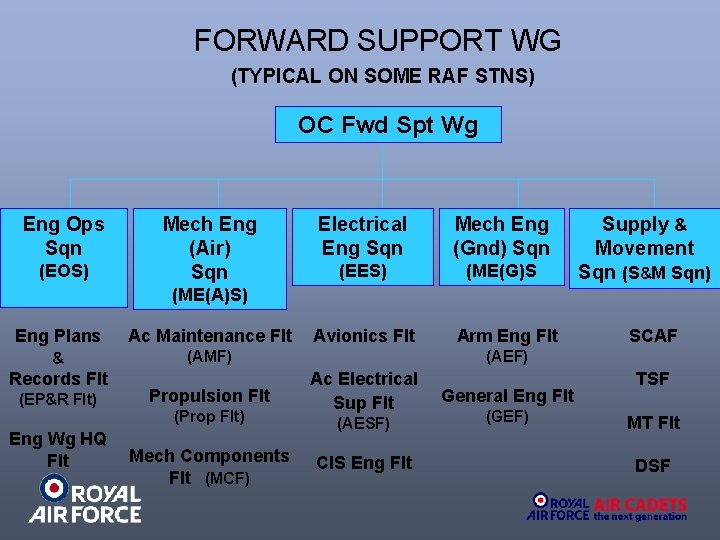 FORWARD SUPPORT WG
(TYPICAL ON SOME RAF STNS)

OC Fwd Spt Wg

Eng Ops Sqn (EOS)

Mech Eng (Air) Sqn (ME(A)S)

Electrical Eng Sqn (EES)

Mech Eng (Gnd) Sqn (ME(G)S

Supply & Movement Sqn (S&M Sqn)

Eng Plans & Records Flt (EP&R Flt)

Eng Wg HQ Flt

Ac Maintenance Flt (AMF)

Propulsion Flt (Prop Flt)

Mech Components Flt (MCF)

Avionics Flt

Ac Electrical Sup Flt (AESF)

CIS Eng Flt

Arm Eng Flt (AEF)

General Eng Flt (GEF)

SCAF

TSF

MT Flt

DSF

ROYAL AIR FORCE

ROYAL AIR FORCE AIR CADETS the next generation